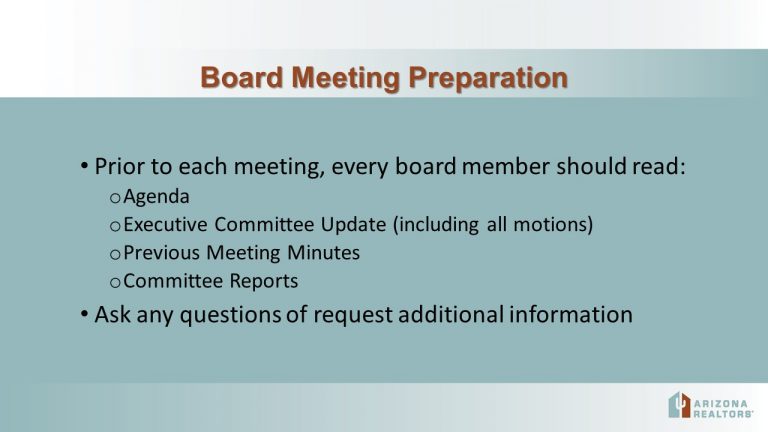 Board Meeting Preparation

• Prior to each meeting, every board member should read:
o Agenda
o Executive Committee Update (including all motions)
o Previous Meeting Minutes
o Committee Reports
• Ask any questions of request additional information

ARIZONA REALTORS®